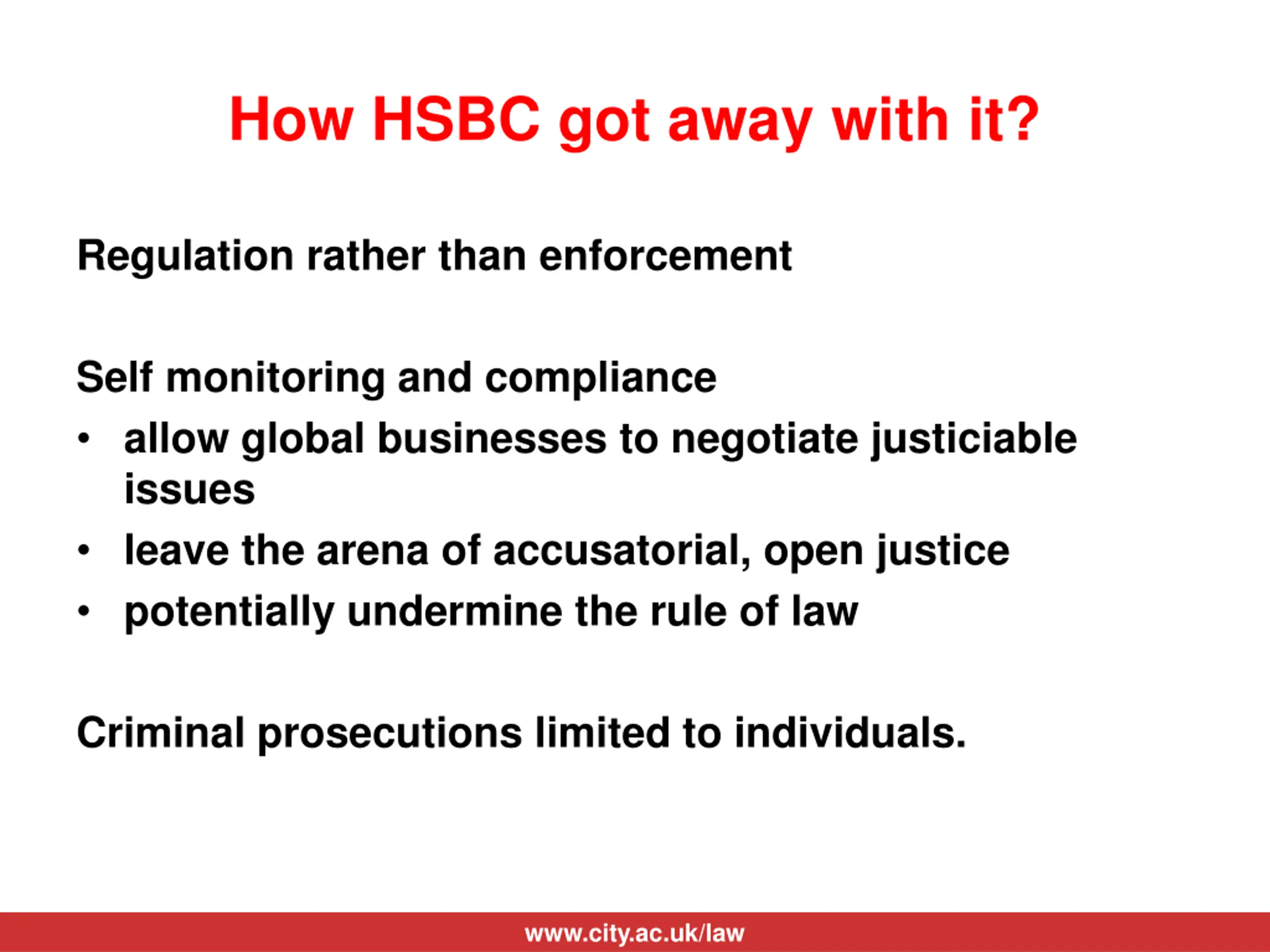 How HSBC got away with it?

Regulation rather than enforcement

Self monitoring and compliance
• allow global businesses to negotiate justiciable issues
• leave the arena of accusatorial, open justice
• potentially undermine the rule of law

Criminal prosecutions limited to individuals.

www.city.ac.uk/law